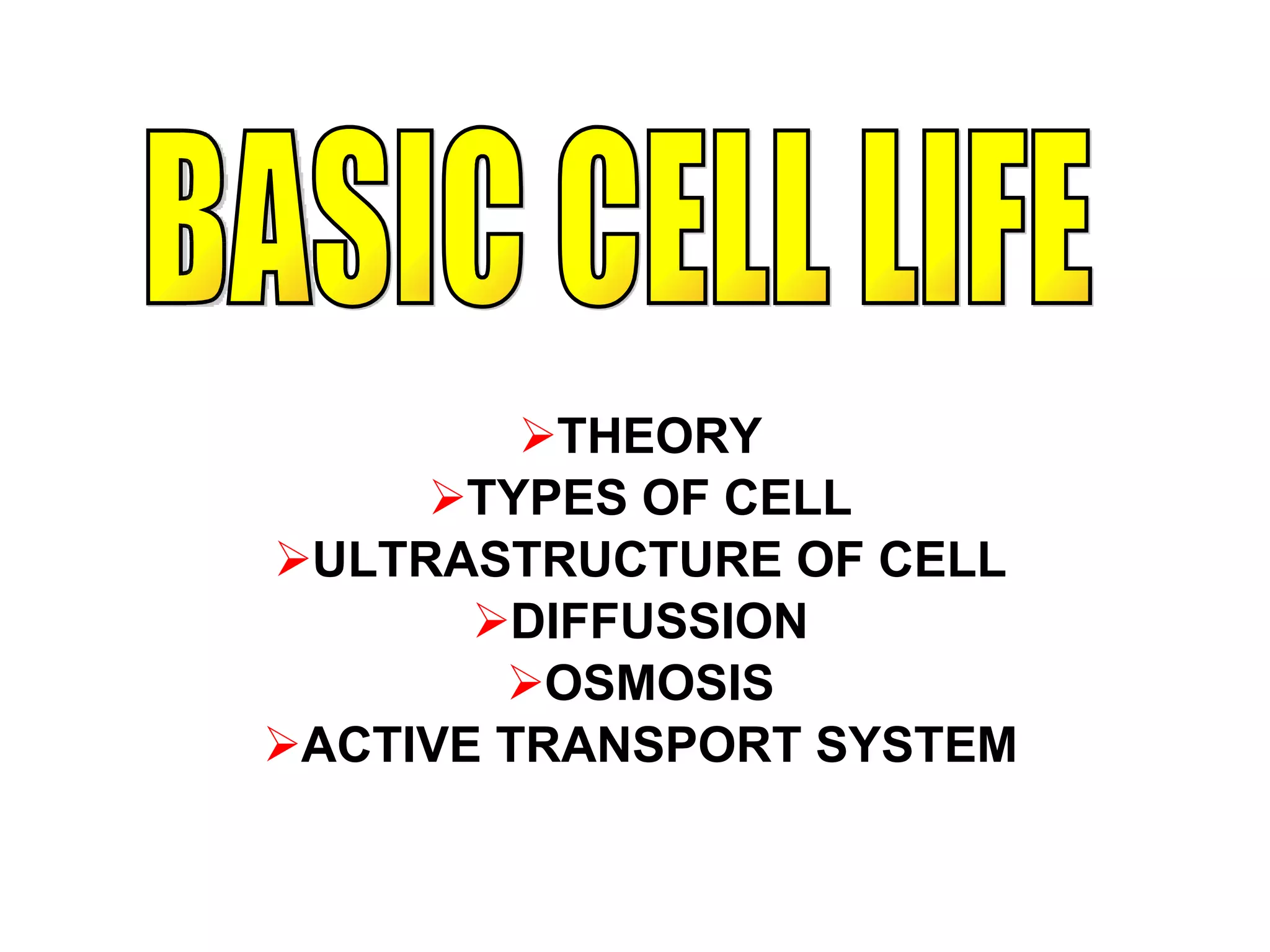 BASIC CELL LIFE

➢THEORY
➢TYPES OF CELL
➢ULTRASTRUCTURE OF CELL
➢DIFFUSSION
➢OSMOSIS
➢ACTIVE TRANSPORT SYSTEM